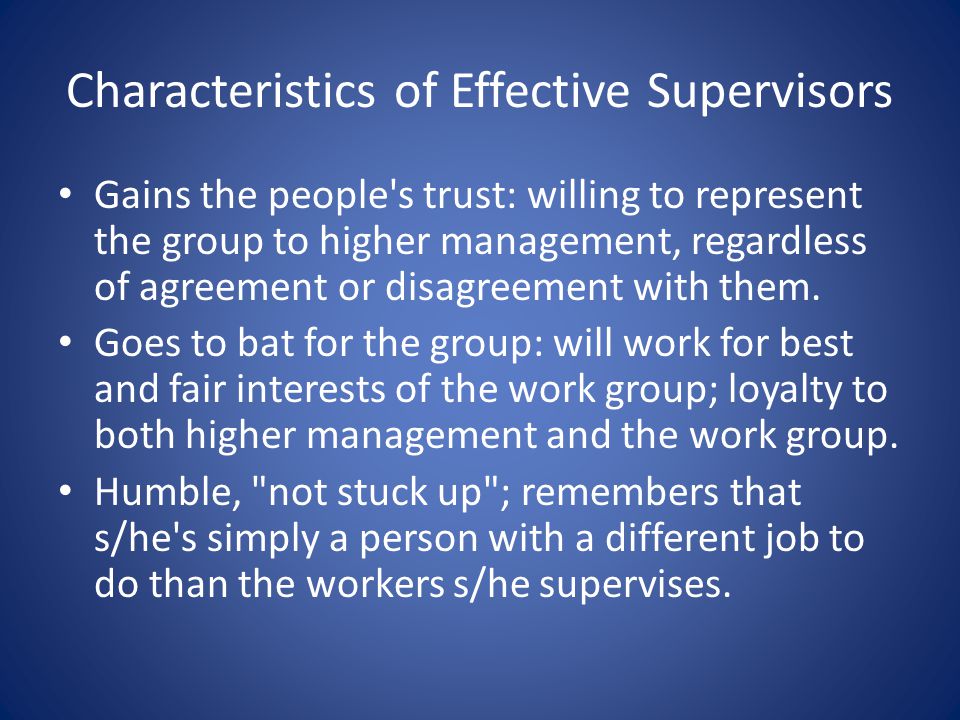 Characteristics of Effective Supervisors

• Gains the people's trust: willing to represent the group to higher management, regardless of agreement or disagreement with them.
• Goes to bat for the group: will work for best and fair interests of the work group; loyalty to both higher management and the work group.
• Humble, "not stuck up"; remembers that s/he's simply a person with a different job to do than the workers s/he supervises.